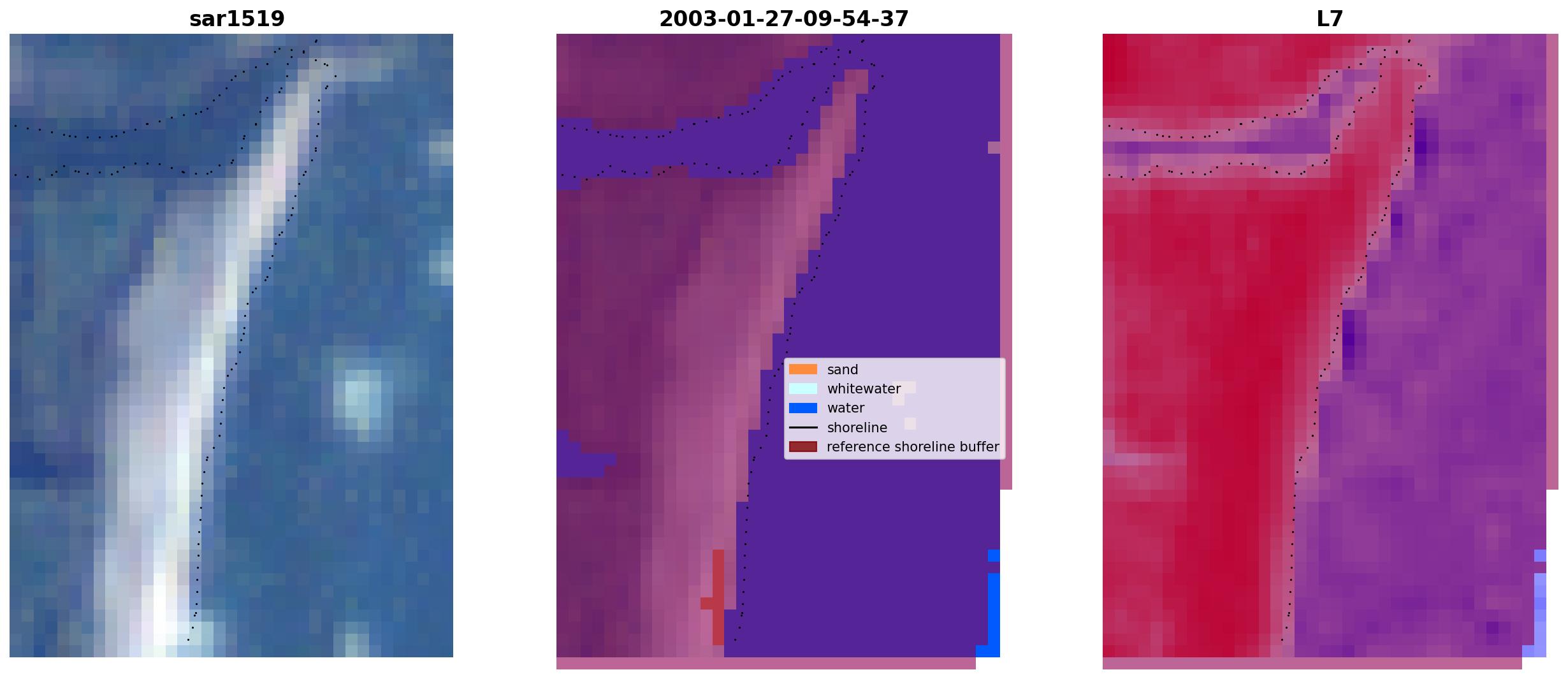 sar1519

2003-01-27-09-54-37

sand
whitewater
water
shoreline
reference shoreline buffer

L7